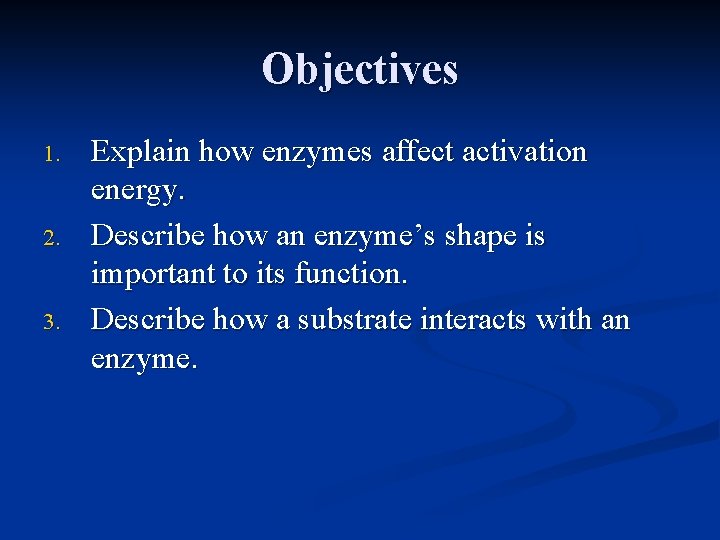 Objectives

1. Explain how enzymes affect activation energy.
2. Describe how an enzyme’s shape is important to its function.
3. Describe how a substrate interacts with an enzyme.